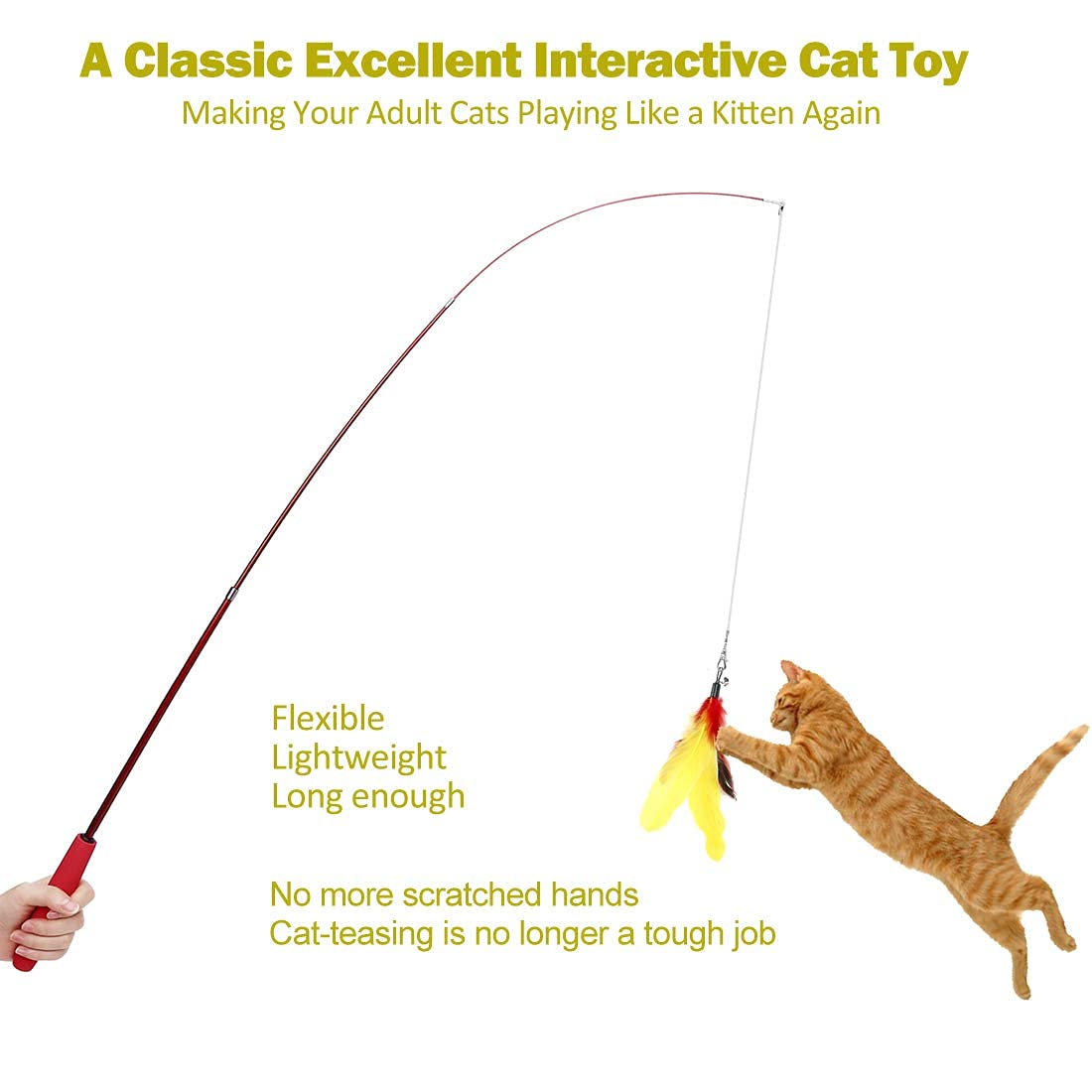 A Classic Excellent Interactive Cat Toy
Making Your Adult Cats Playing Like a Kitten Again

Flexible
Lightweight
Long enough

No more scratched hands
Cat-teasing is no longer a tough job